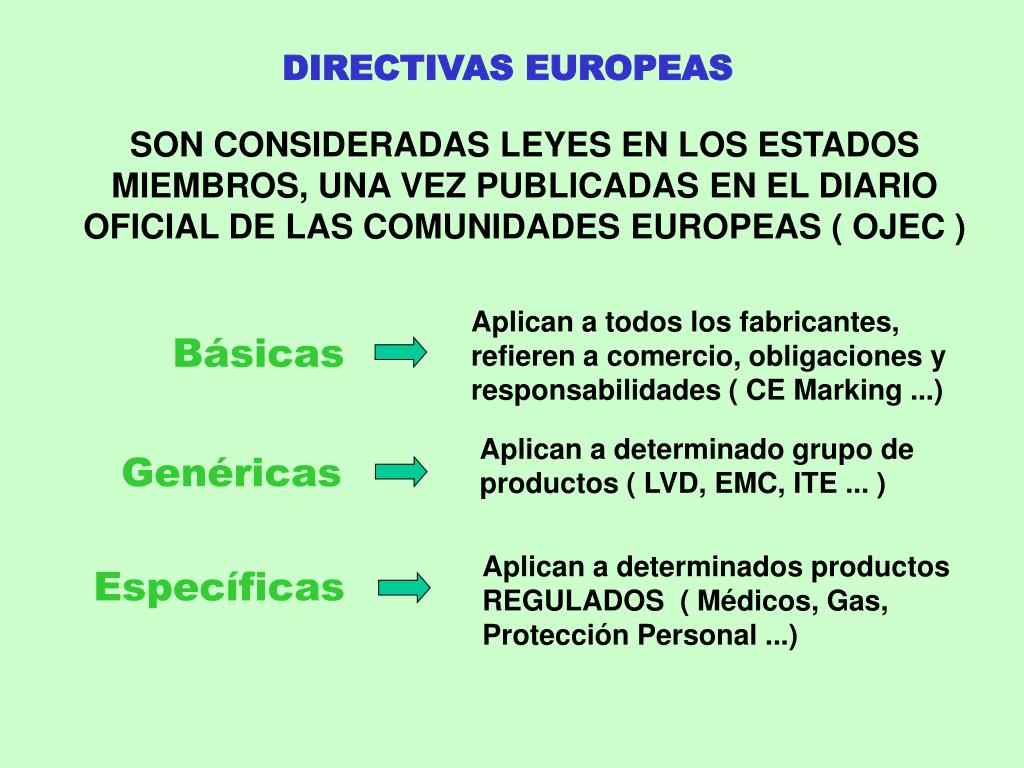 DIRECTIVAS EUROPEAS

SON CONSIDERADAS LEYES EN LOS ESTADOS MIEMBROS, UNA VEZ PUBLICADAS EN EL DIARIO OFICIAL DE LAS COMUNIDADES EUROPEAS ( OJEC )

Básicas

Aplican a todos los fabricantes, refieren a comercio, obligaciones y responsabilidades ( CE Marking ...)

Genéricas

Aplican a determinado grupo de productos ( LVD, EMC, ITE ... )

Específicas

Aplican a determinados productos REGULADOS ( Médicos, Gas, Protección Personal ...)